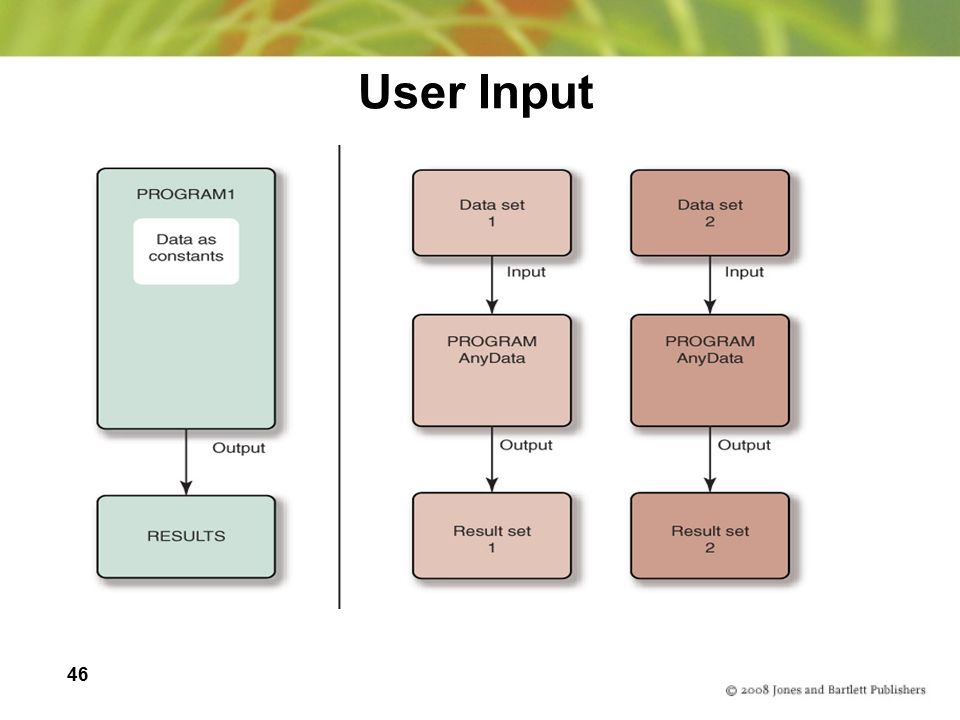 User Input

PROGRAM1

Data as constants

Output

RESULTS

Data set 1

Input

PROGRAM AnyData

Output

Result set 1

Data set 2

Input

PROGRAM AnyData

Output

Result set 2

46

© 2008 Jones and Bartlett Publishers